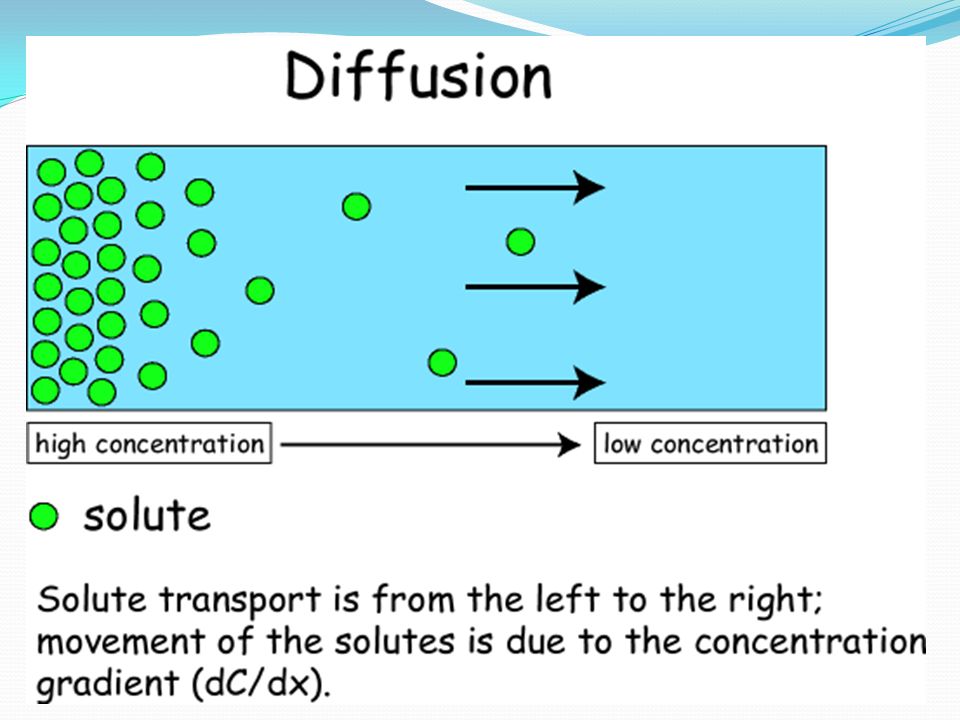 Diffusion

high concentration

low concentration

solute

Solute transport is from the left to the right; movement of the solutes is due to the concentration gradient (dC/dx).